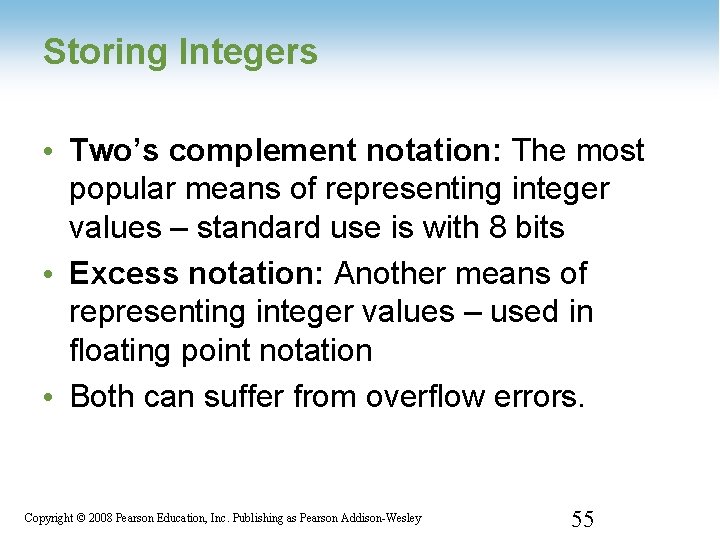 Storing Integers

• Two's complement notation: The most popular means of representing integer values – standard use is with 8 bits

• Excess notation: Another means of representing integer values – used in floating point notation

• Both can suffer from overflow errors.

Copyright © 2008 Pearson Education, Inc. Publishing as Pearson Addison-Wesley

55